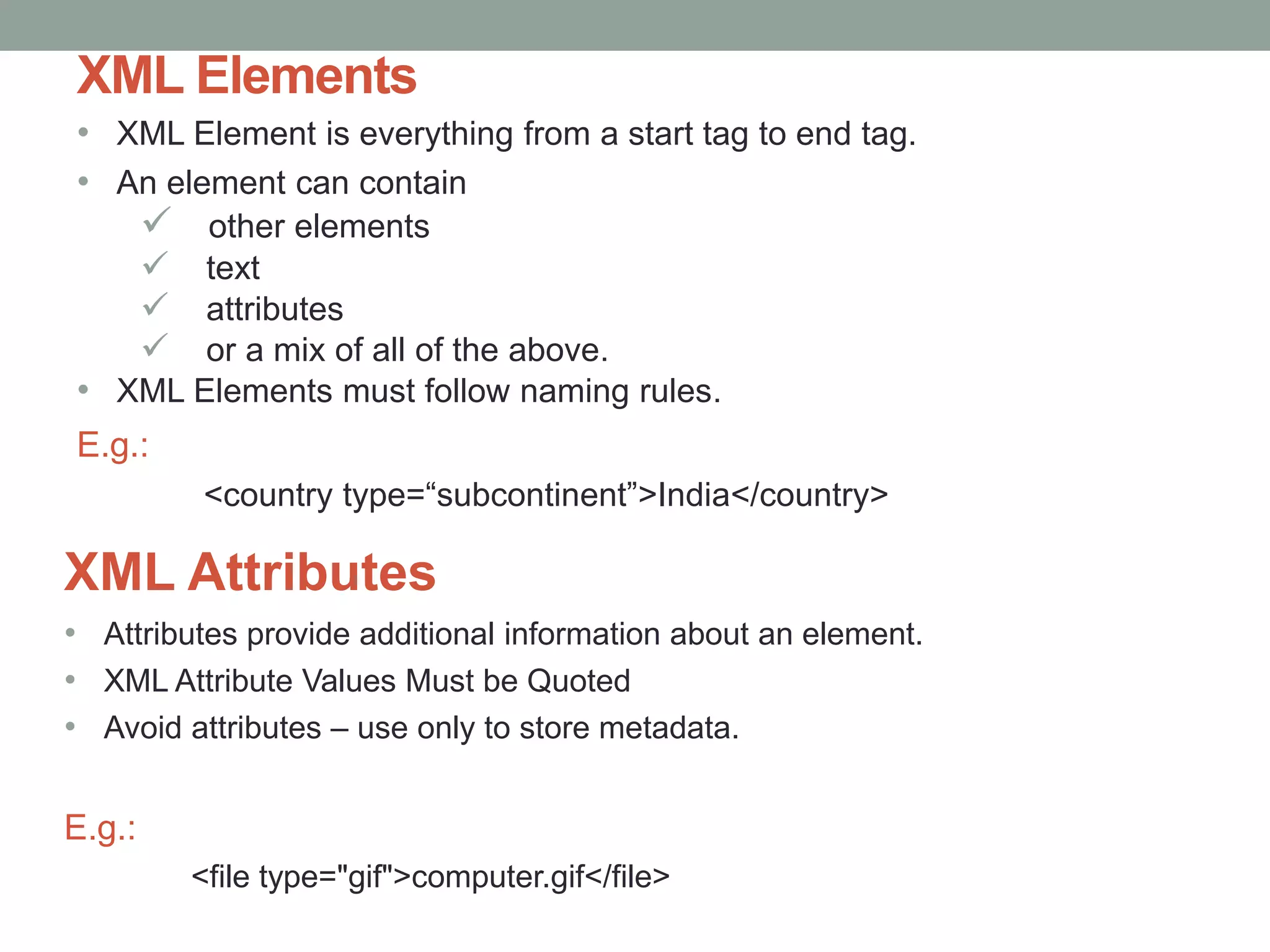 XML Elements

• XML Element is everything from a start tag to end tag.
• An element can contain
✓ other elements
✓ text
✓ attributes
✓ or a mix of all of the above.
• XML Elements must follow naming rules.

E.g.:

<country type=“subcontinent”>India</country>

XML Attributes

• Attributes provide additional information about an element.
• XML Attribute Values Must be Quoted
• Avoid attributes – use only to store metadata.

E.g.:

<file type="gif">computer.gif</file>